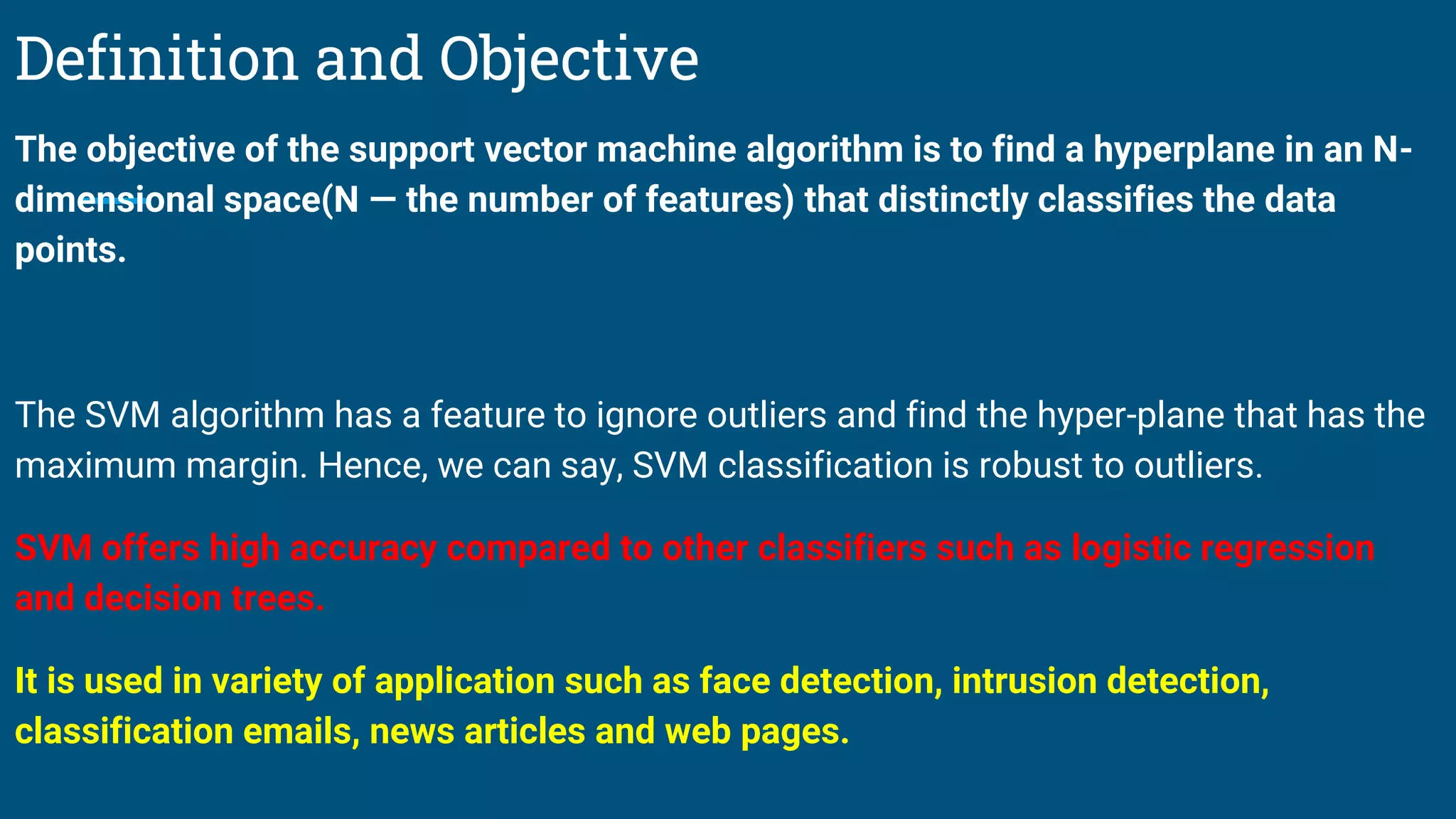 Definition and Objective

The objective of the support vector machine algorithm is to find a hyperplane in an N-dimensional space(N — the number of features) that distinctly classifies the data points.

The SVM algorithm has a feature to ignore outliers and find the hyper-plane that has the maximum margin. Hence, we can say, SVM classification is robust to outliers.

SVM offers high accuracy compared to other classifiers such as logistic regression and decision trees.

It is used in variety of application such as face detection, intrusion detection, classification emails, news articles and web pages.